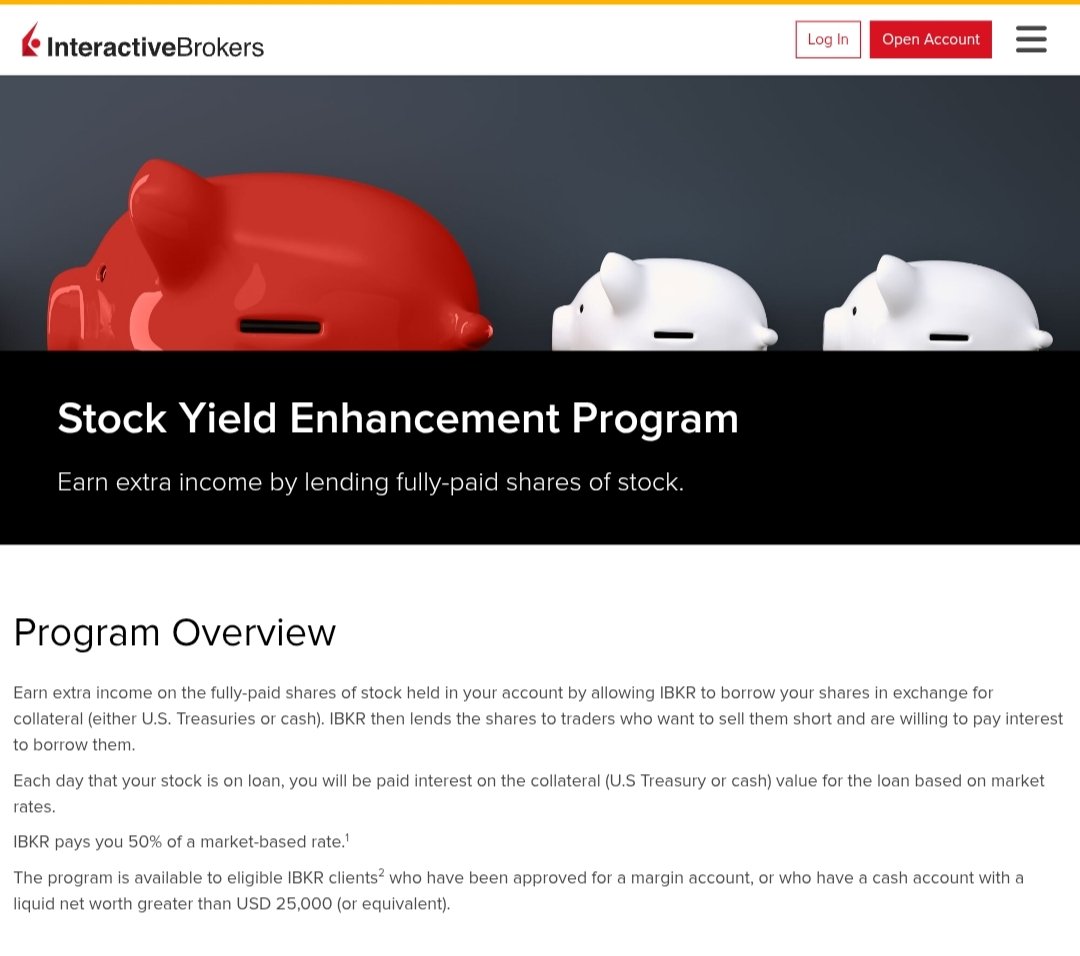 InteractiveBrokers

Log In

Open Account

Stock Yield Enhancement Program

Earn extra income by lending fully-paid shares of stock.

Program Overview

Earn extra income on the fully-paid shares of stock held in your account by allowing IBKR to borrow your shares in exchange for collateral (either U.S. Treasuries or cash). IBKR then lends the shares to traders who want to sell them short and are willing to pay interest to borrow them.

Each day that your stock is on loan, you will be paid interest on the collateral (U.S Treasury or cash) value for the loan based on market rates.

IBKR pays you 50% of a market-based rate.$^1$

The program is available to eligible IBKR clients$^2$ who have been approved for a margin account, or who have a cash account with a liquid net worth greater than USD 25,000 (or equivalent).